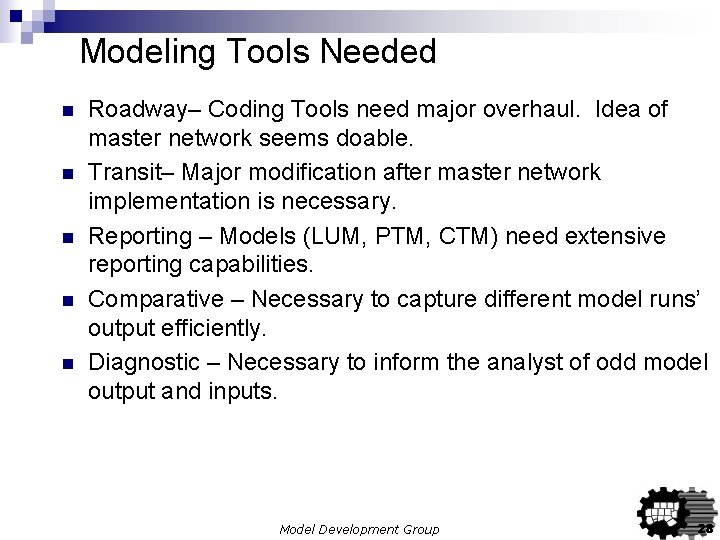 Modeling Tools Needed

Roadway– Coding Tools need major overhaul. Idea of master network seems doable.

Transit– Major modification after master network implementation is necessary.

Reporting – Models (LUM, PTM, CTM) need extensive reporting capabilities.

Comparative – Necessary to capture different model runs' output efficiently.

Diagnostic – Necessary to inform the analyst of odd model output and inputs.

Model Development Group

28